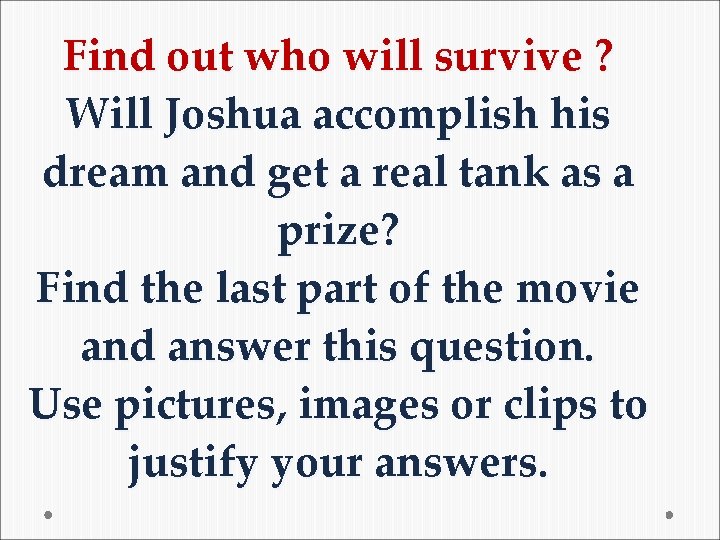 Find out who will survive ?
Will Joshua accomplish his dream and get a real tank as a prize?
Find the last part of the movie and answer this question.
Use pictures, images or clips to justify your answers.